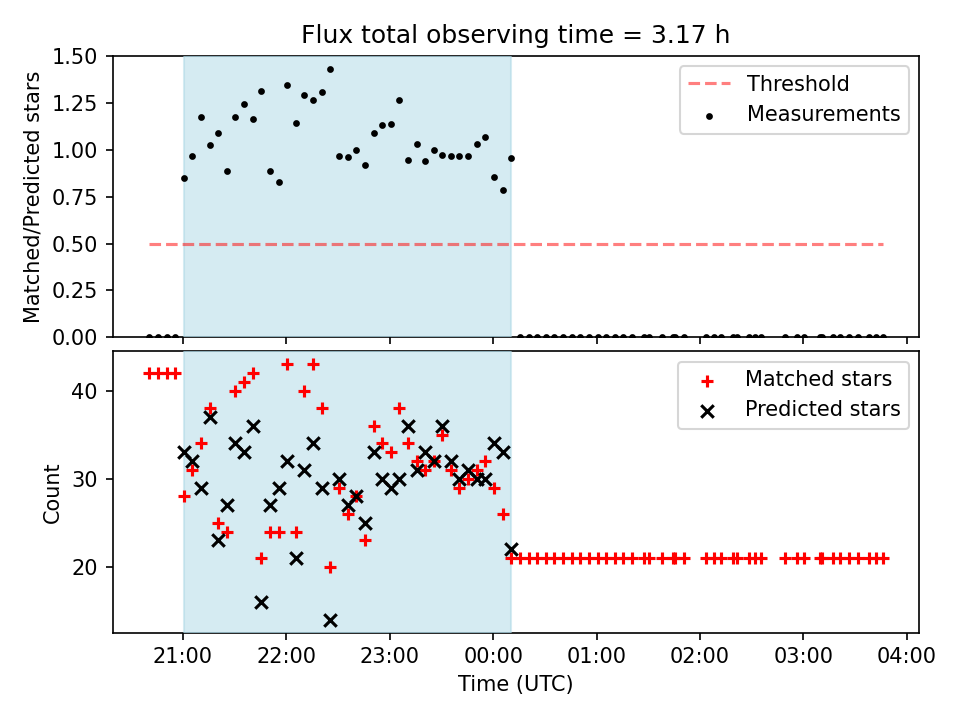 Flux total observing time = 3.17 h

Matched/Predicted stars

1.50
1.25
1.00
0.75
0.50
0.25
0.00

Threshold
Measurements

Count

40
30
20

Matched stars
Predicted stars

21:00
22:00
23:00
00:00
01:00
02:00
03:00
04:00

Time (UTC)